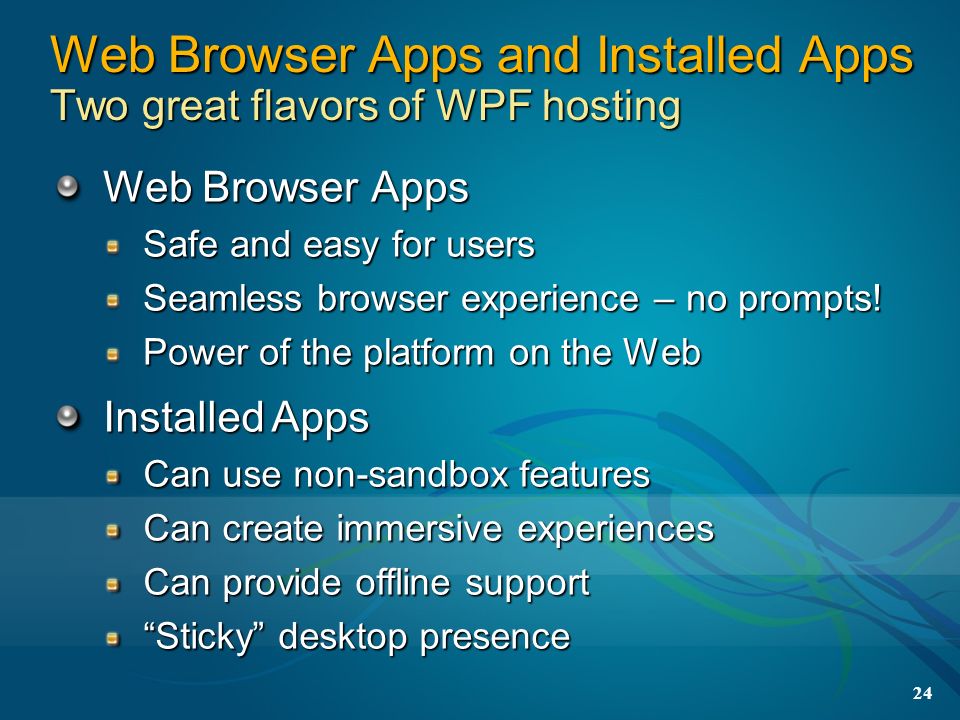 Web Browser Apps and Installed Apps
Two great flavors of WPF hosting

Web Browser Apps
Safe and easy for users
Seamless browser experience – no prompts!
Power of the platform on the Web

Installed Apps
Can use non-sandbox features
Can create immersive experiences
Can provide offline support
“Sticky” desktop presence

24